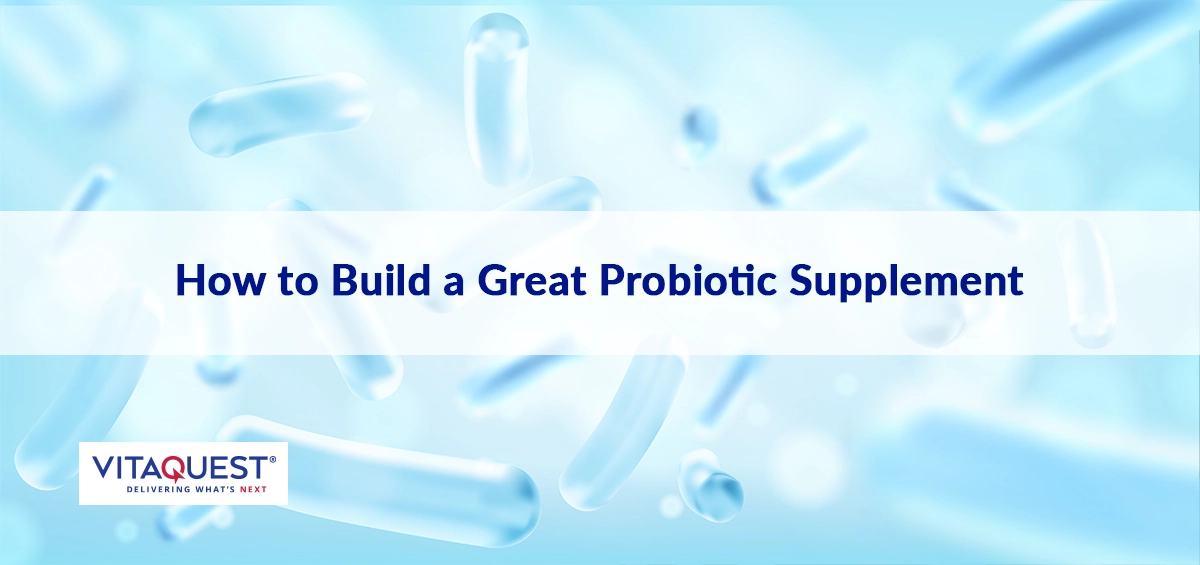 How to Build a Great Probiotic Supplement

VITAQUEST®
DELIVERING WHAT'S NEXT